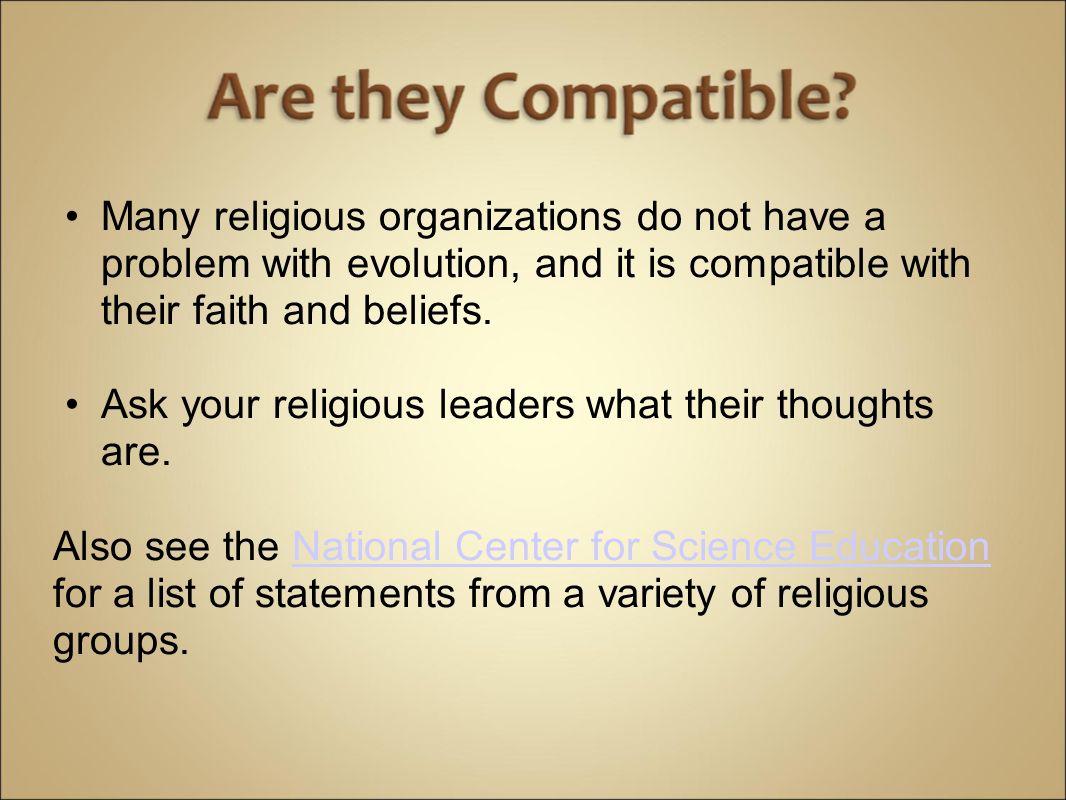 Are they Compatible?

• Many religious organizations do not have a problem with evolution, and it is compatible with their faith and beliefs.

• Ask your religious leaders what their thoughts are.

Also see the National Center for Science Education for a list of statements from a variety of religious groups.